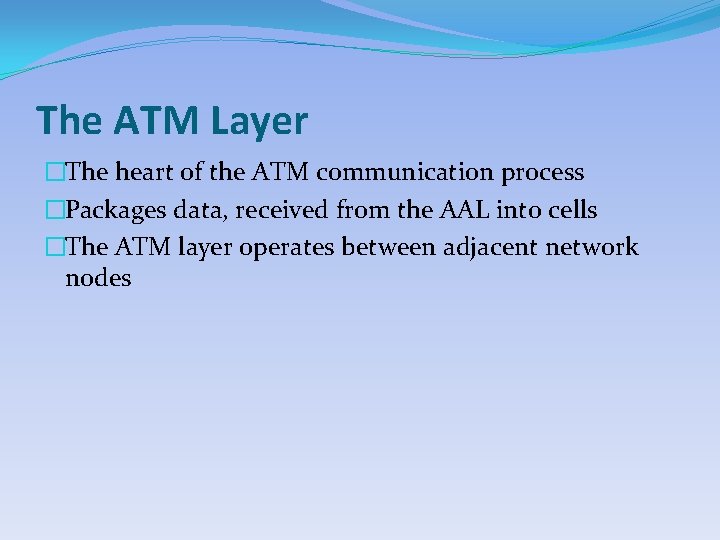 The ATM Layer

□The heart of the ATM communication process

□Packages data, received from the AAL into cells

□The ATM layer operates between adjacent network nodes